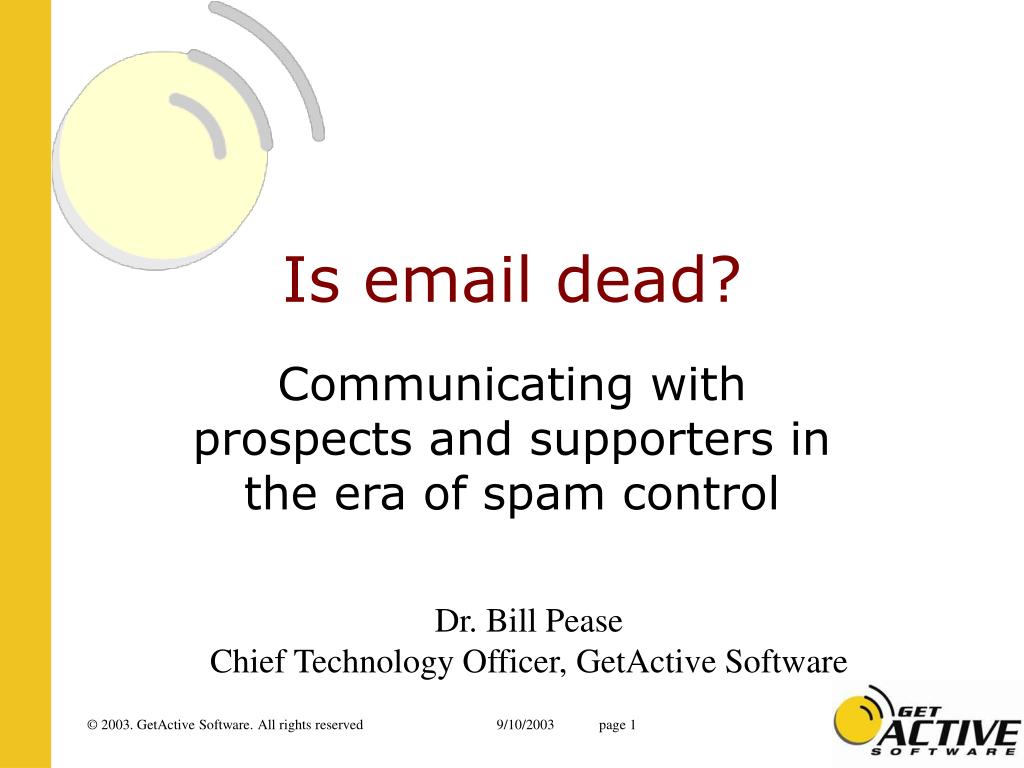 Is email dead?

Communicating with prospects and supporters in the era of spam control

Dr. Bill Pease
Chief Technology Officer, GetActive Software

© 2003. GetActive Software. All rights reserved 9/10/2003 page 1

GET ACTIVE SOFTWARE